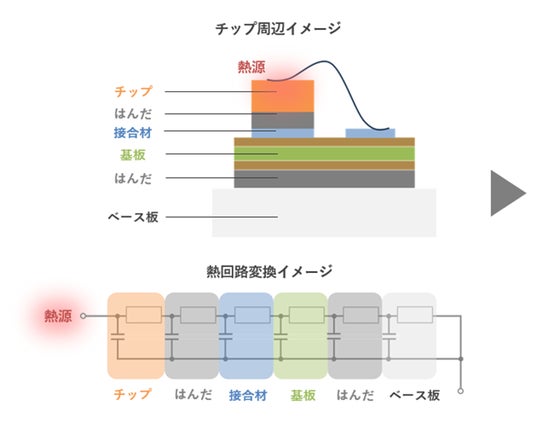 チップ周辺イメージ

熱源

チップ

はんだ

接合材

基板

はんだ

ベース板

熱回路変換イメージ

熱源

チップ

はんだ

接合材

基板

はんだ

ベース板